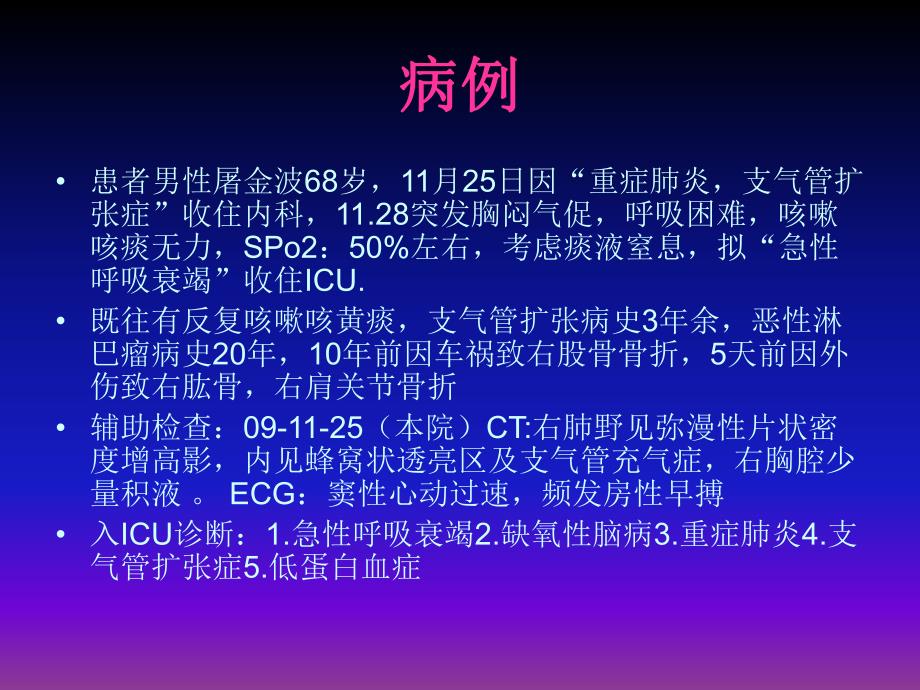 病例

• 患者男性屠金波68岁，11月25日因“重症肺炎，支气管扩张症”收住内科，11.28突发胸闷气促，呼吸困难，咳嗽咳痰无力，SPo2：50%左右，考虑痰液窒息，拟“急性呼吸衰竭”收住ICU.
• 既往有反复咳嗽咳黄痰，支气管扩张病史3年余，恶性淋巴瘤病史20年，10年前因车祸致右股骨骨折，5天前因外伤致右肱骨，右肩关节骨折
• 辅助检查：09-11-25（本院）CT:右肺野见弥漫性片状密度增高影，内见蜂窝状透亮区及支气管充气症，右胸腔少量积液 。 ECG：窦性心动过速，频发房性早搏
• 入ICU诊断：1.急性呼吸衰竭2.缺氧性脑病3.重症肺炎4.支气管扩张症5.低蛋白血症